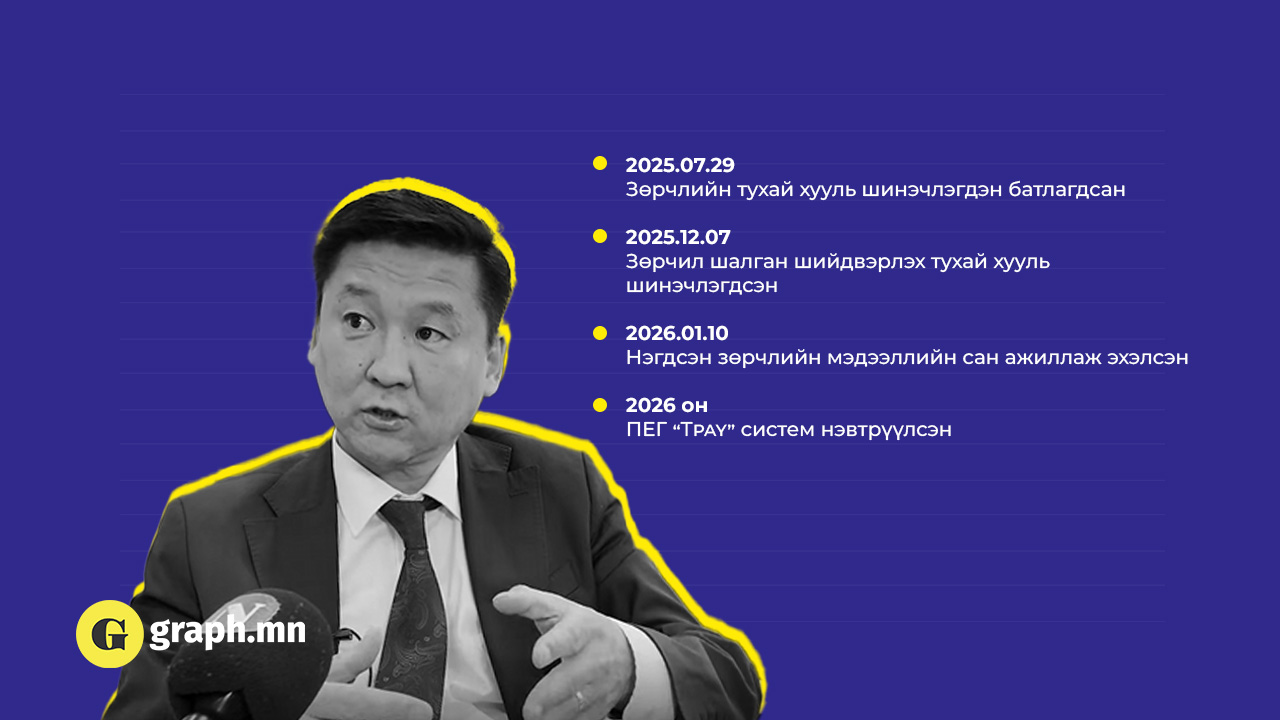 2025.07.29
Зөрчлийн тухай хууль шинэчлэгдэн батлагдсан

2025.12.07
Зөрчил шалган шийдвэрлэх тухай хууль шинэчлэгдсэн

2026.01.10
Нэгдсэн зөрчлийн мэдээллийн сан ажиллаж эхэлсэн

2026 он
ПЕГ “Трау” систем нэвтрүүлсэн

G graph.mn